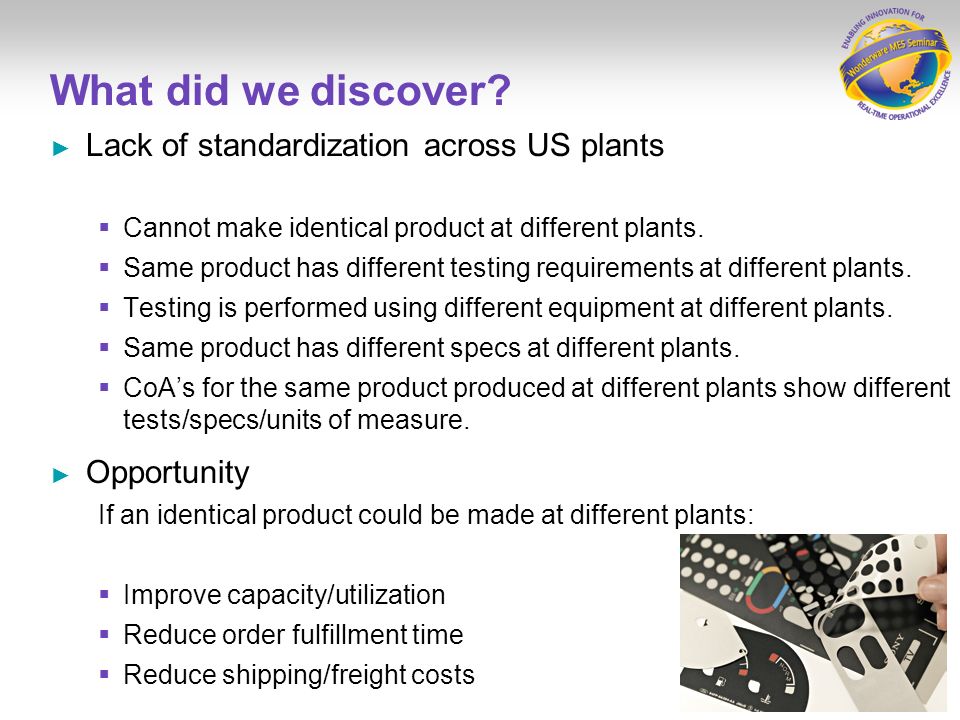 ENABLING INNOVATION FOR
Wonderware MES Seminar
REAL-TIME OPERATIONAL EXCELLENCE

What did we discover?

► Lack of standardization across US plants

▪ Cannot make identical product at different plants.
▪ Same product has different testing requirements at different plants.
▪ Testing is performed using different equipment at different plants.
▪ Same product has different specs at different plants.
▪ CoA's for the same product produced at different plants show different tests/specs/units of measure.

► Opportunity

If an identical product could be made at different plants:

▪ Improve capacity/utilization
▪ Reduce order fulfillment time
▪ Reduce shipping/freight costs